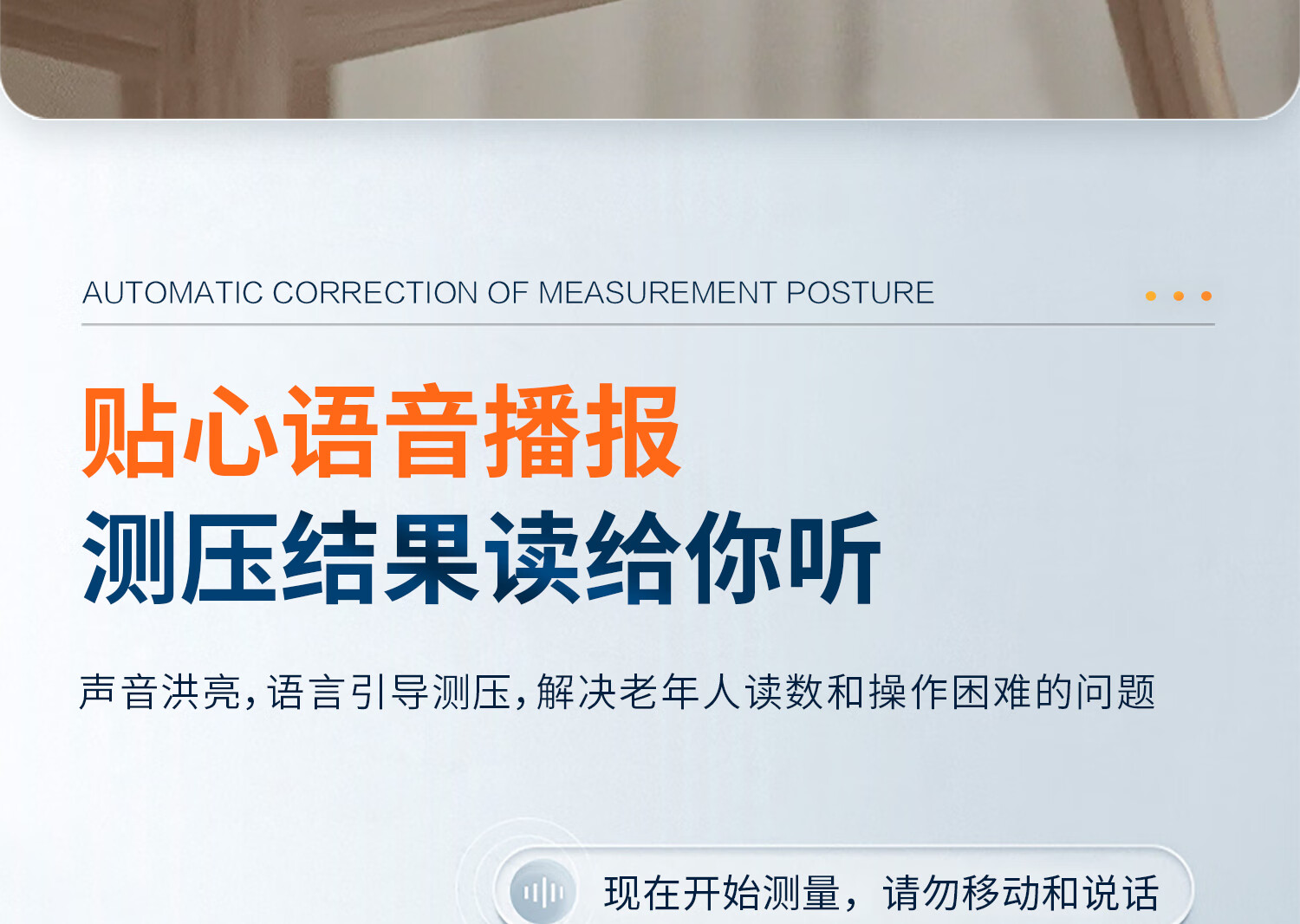 AUTOMATIC CORRECTION OF MEASUREMENT POSTURE

贴心语音播报
测压结果读给你听

声音洪亮，语言引导测压，解决老年人读数和操作困难的问题

现在开始测量，请勿移动和说话